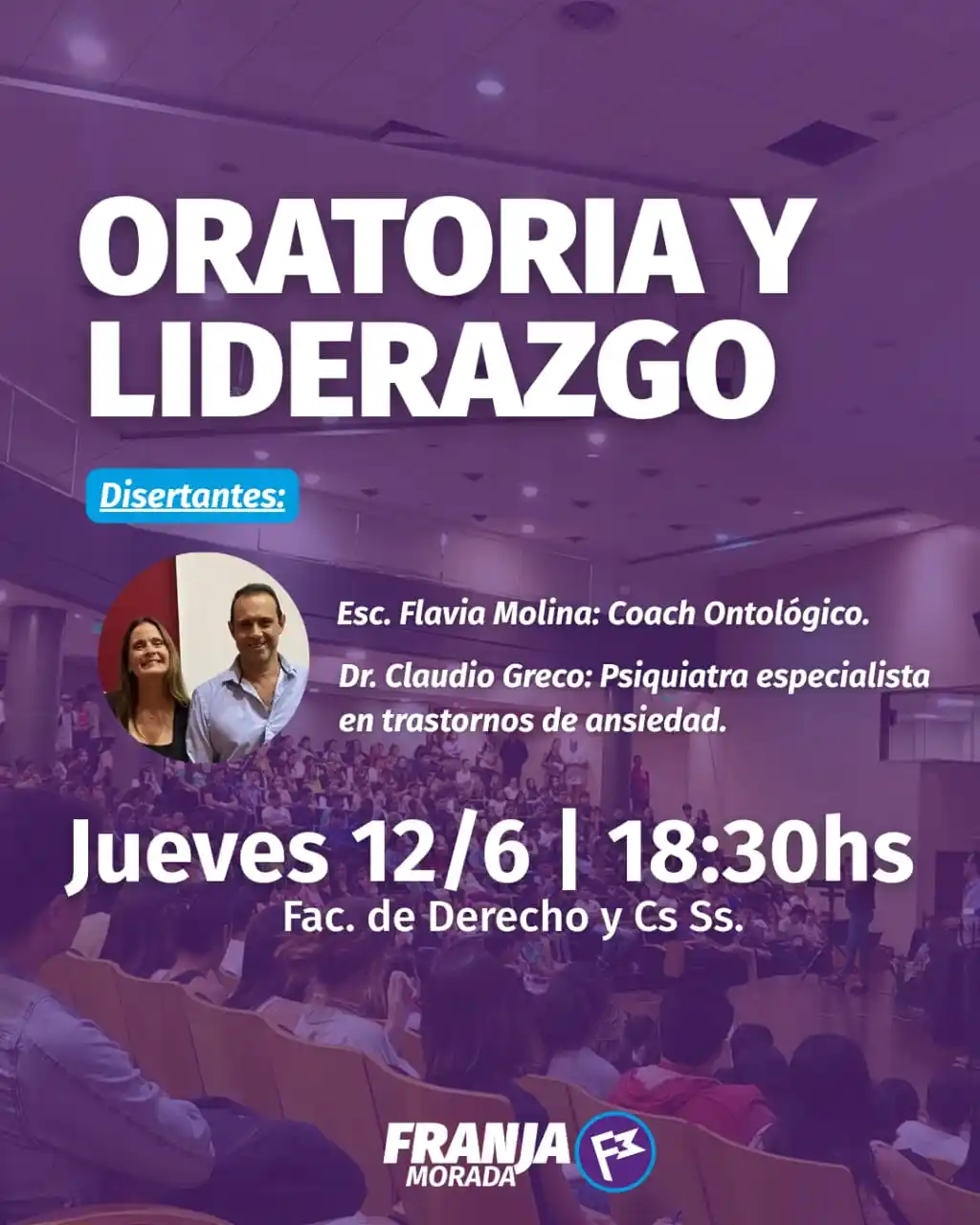 ORATORIA Y LIDERAZGO

Disertantes:

Esc. Flavia Molina: Coach Ontológico.

Dr. Claudio Greco: Psiquiatra especialista en trastornos de ansiedad.

Jueves 12/6 | 18:30hs

Fac. de Derecho y Cs Ss.

FRANJA MORADA